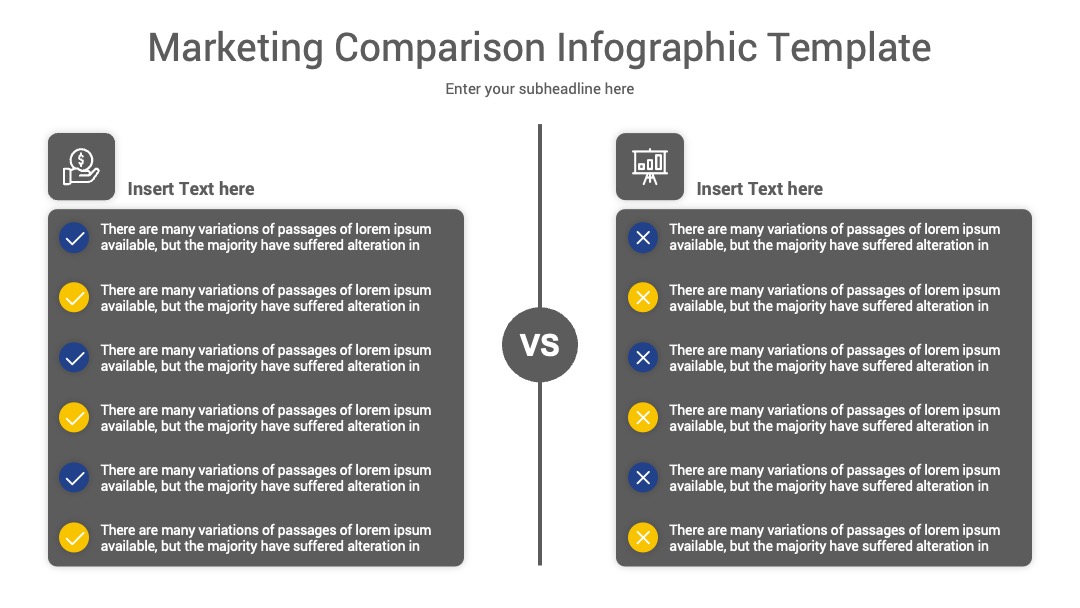 Marketing Comparison Infographic Template

Enter your subheadline here

Insert Text here

There are many variations of passages of lorem ipsum available, but the majority have suffered alteration in

There are many variations of passages of lorem ipsum available, but the majority have suffered alteration in

There are many variations of passages of lorem ipsum available, but the majority have suffered alteration in

There are many variations of passages of lorem ipsum available, but the majority have suffered alteration in

There are many variations of passages of lorem ipsum available, but the majority have suffered alteration in

There are many variations of passages of lorem ipsum available, but the majority have suffered alteration in

VS

Insert Text here

There are many variations of passages of lorem ipsum available, but the majority have suffered alteration in

There are many variations of passages of lorem ipsum available, but the majority have suffered alteration in

There are many variations of passages of lorem ipsum available, but the majority have suffered alteration in

There are many variations of passages of lorem ipsum available, but the majority have suffered alteration in

There are many variations of passages of lorem ipsum available, but the majority have suffered alteration in

There are many variations of passages of lorem ipsum available, but the majority have suffered alteration in